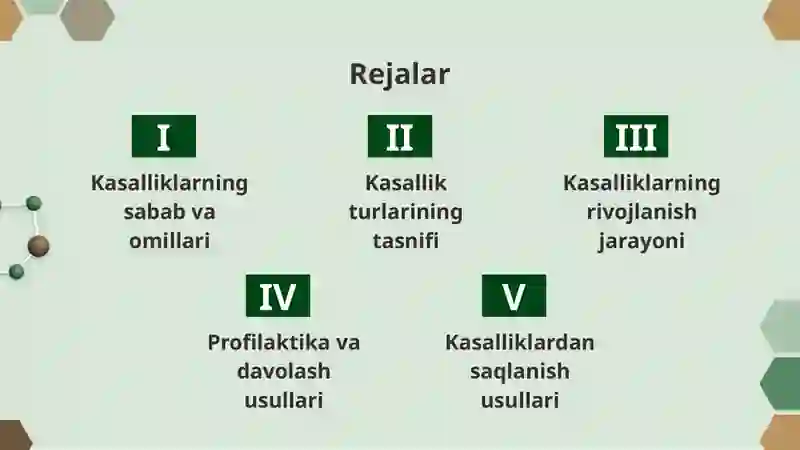 Rejalar

I

Kasalliklarning sabab va omillari

II

Kasallik turlarining tasnifi

III

Kasalliklarning rivojlanish jarayoni

IV

Profilaktika va davolash usullari

V

Kasalliklardan saqlanish usullari